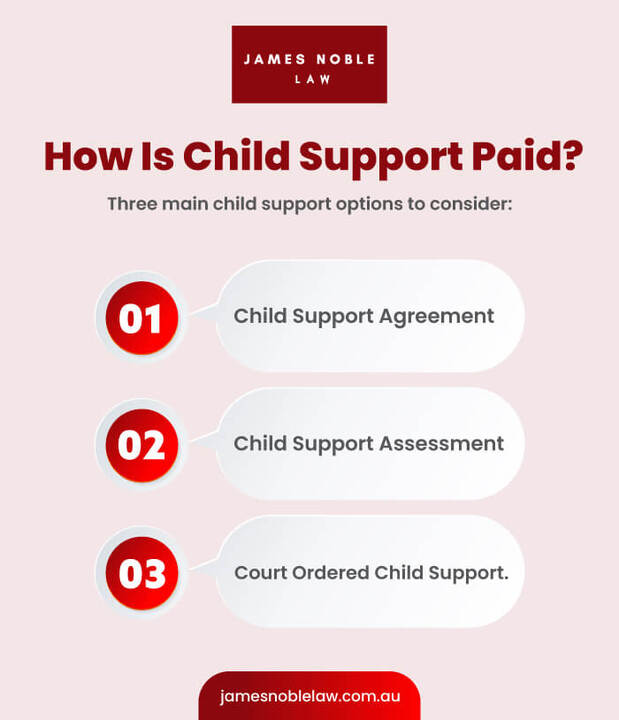 JAMES NOBLE
LAW

How Is Child Support Paid?

Three main child support options to consider:

01 Child Support Agreement

02 Child Support Assessment

03 Court Ordered Child Support.

jamesnoblelaw.com.au